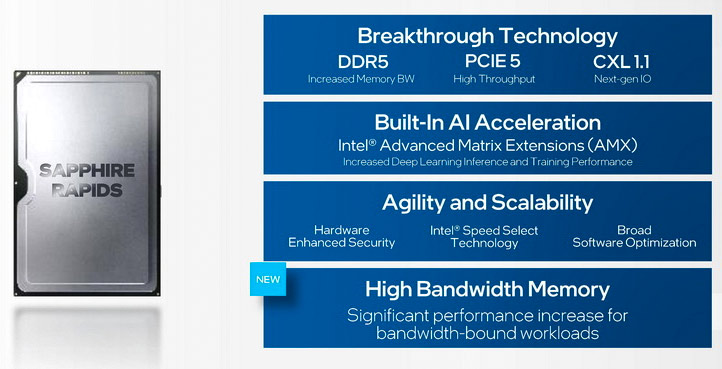 SAPPHIRE RAPIDS

Breakthrough Technology

DDR5
Increased Memory BW

PCIE 5
High Throughput

CXL 1.1
Next-gen IO

Built-In AI Acceleration

Intel® Advanced Matrix Extensions (AMX)

Increased Deep Learning Inference and Training Performance

Agility and Scalability

Hardware Enhanced Security

Intel® Speed Select Technology

Broad Software Optimization

NEW

High Bandwidth Memory

Significant performance increase for bandwidth-bound workloads